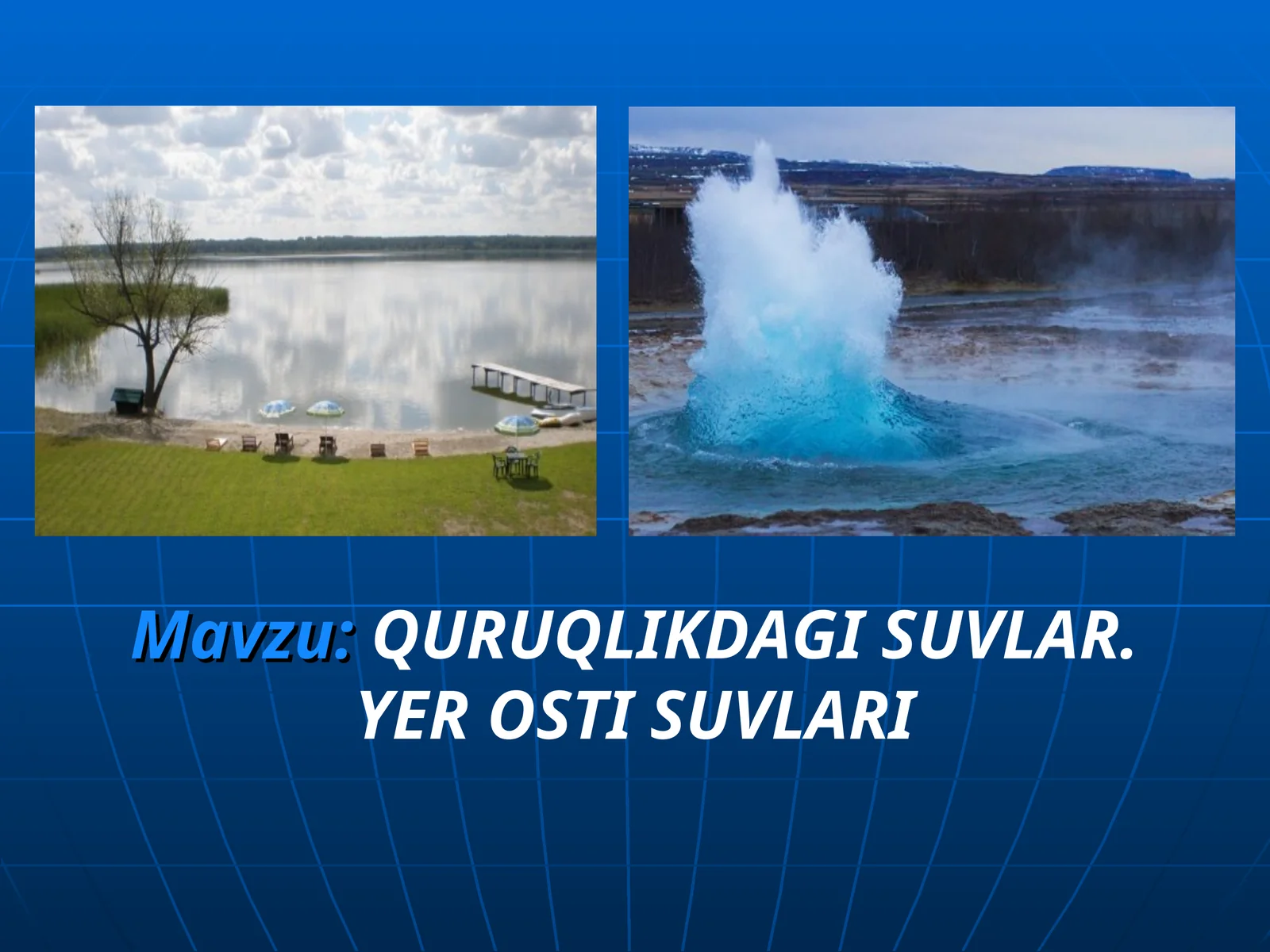 Mavzu: QURUQLIKDAGI SUVLAR. YER OSTI SUVLARI